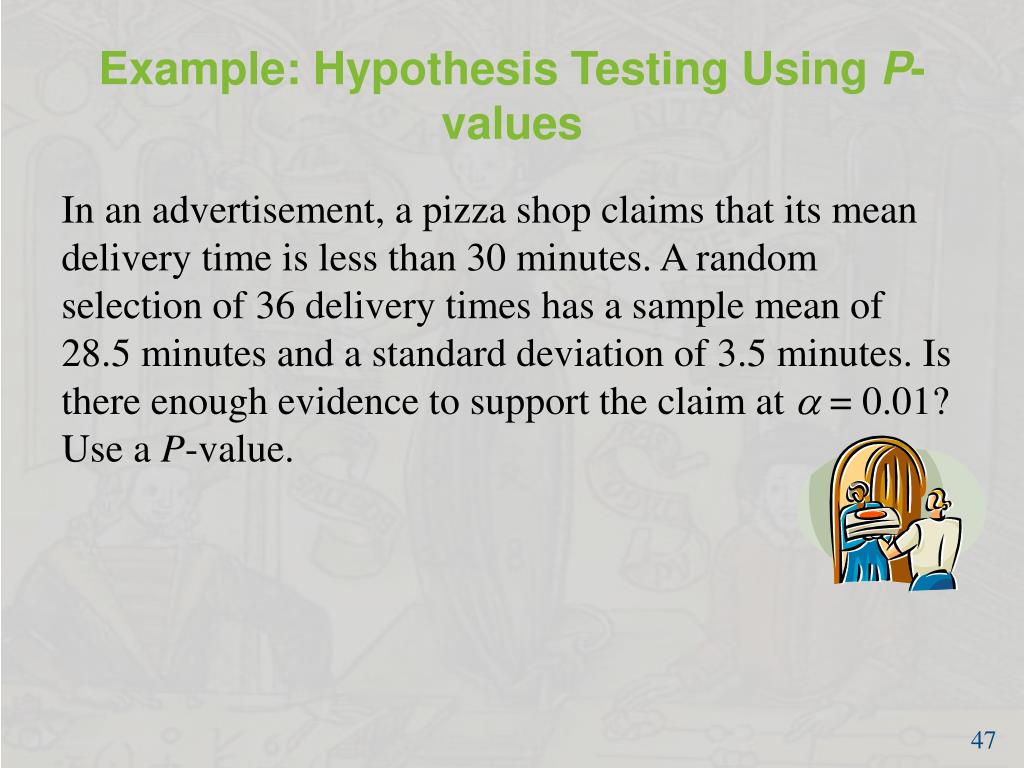 Example: Hypothesis Testing Using P-values

In an advertisement, a pizza shop claims that its mean delivery time is less than 30 minutes. A random selection of 36 delivery times has a sample mean of 28.5 minutes and a standard deviation of 3.5 minutes. Is there enough evidence to support the claim at $\alpha = 0.01$? Use a P-value.

47